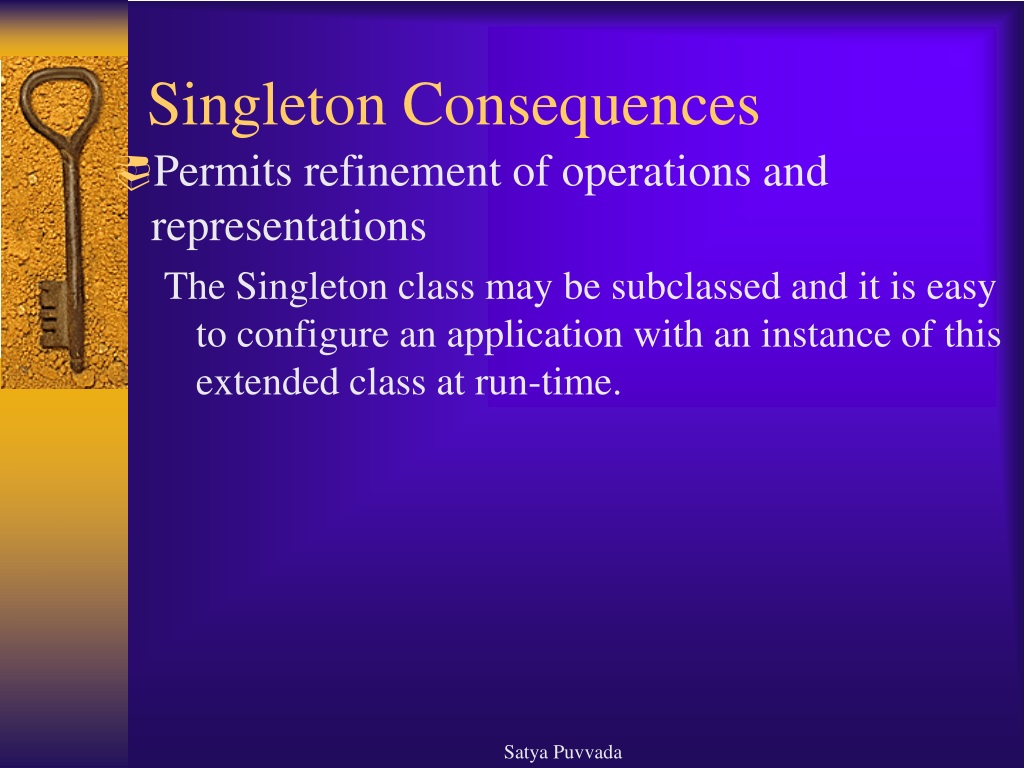 Singleton Consequences

Permits refinement of operations and representations

The Singleton class may be subclassed and it is easy to configure an application with an instance of this extended class at run-time.

Satya Puvvada